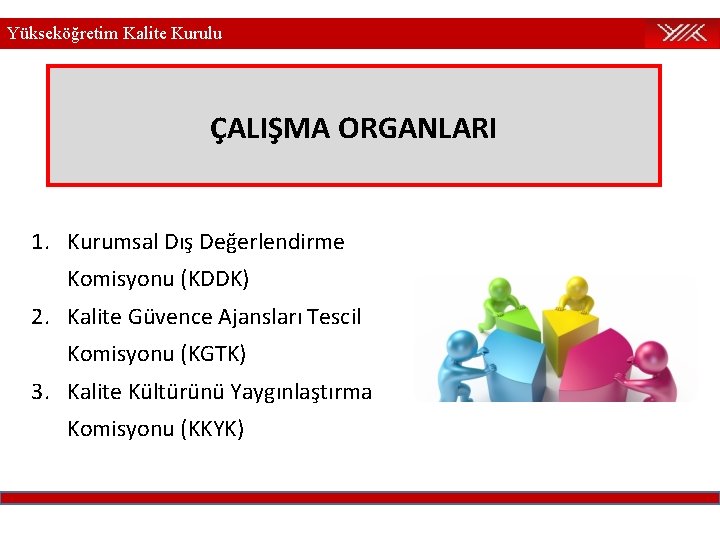 Yükseköğretim Kalite Kurulu

YÖK

ÇALIŞMA ORGANLARI

1. Kurumsal Dış Değerlendirme Komisyonu (KDDK)
2. Kalite Güvence Ajansları Tescil Komisyonu (KGTK)
3. Kalite Kültürünü Yaygınlaştırma Komisyonu (KKYK)